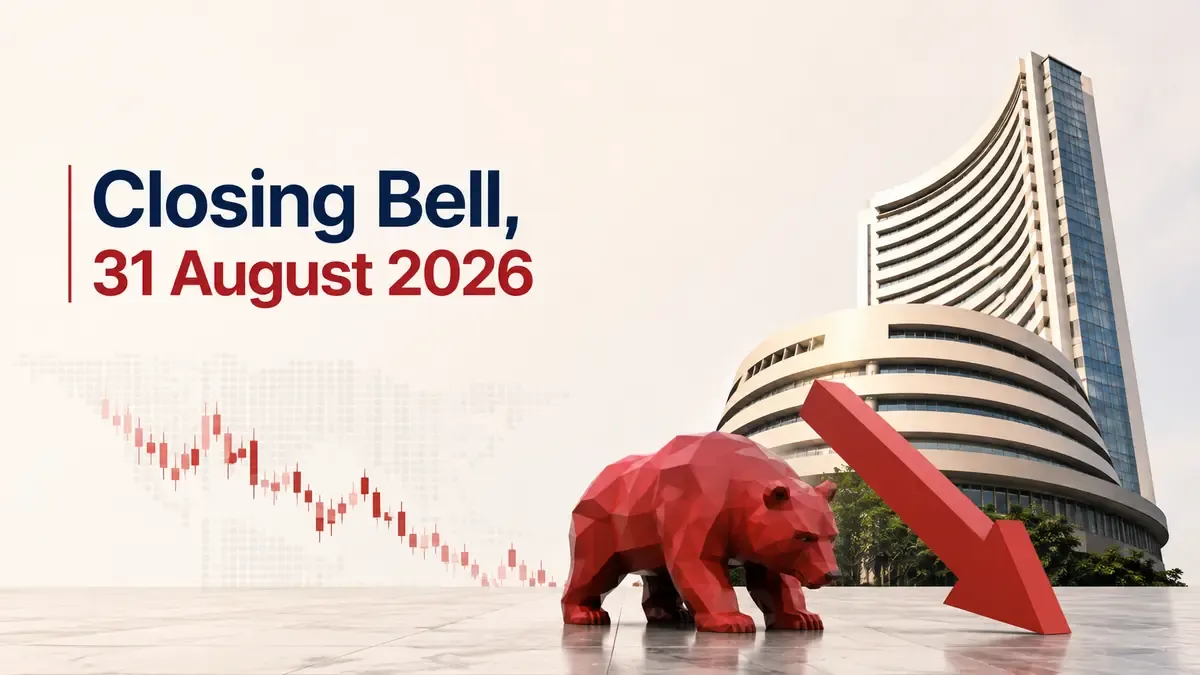 Closing Bell,
31 August 2026